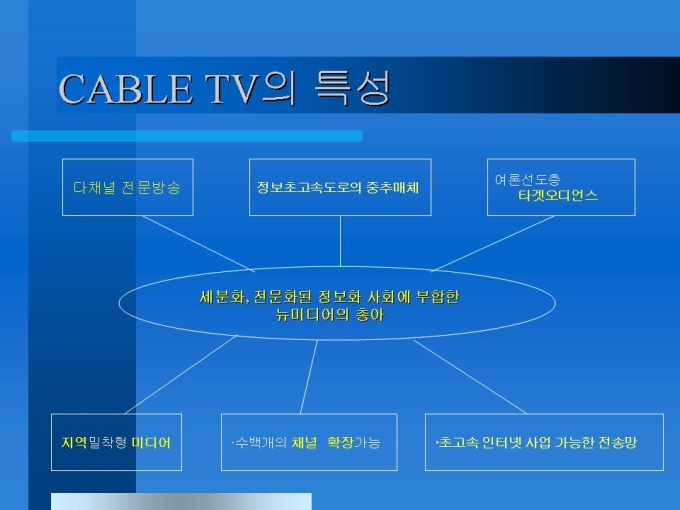 CABLE TV의 특성

다채널 전문방송

정보초고속도로의 중추매체

여론선도층
타겟오디언스

세분화, 전문화된 정보화 사회에 부합한
뉴미디어의 총아

지역밀착형 미디어

·수백개의 채널 확장가능

·초고속 인터넷 사업 가능한 전송망